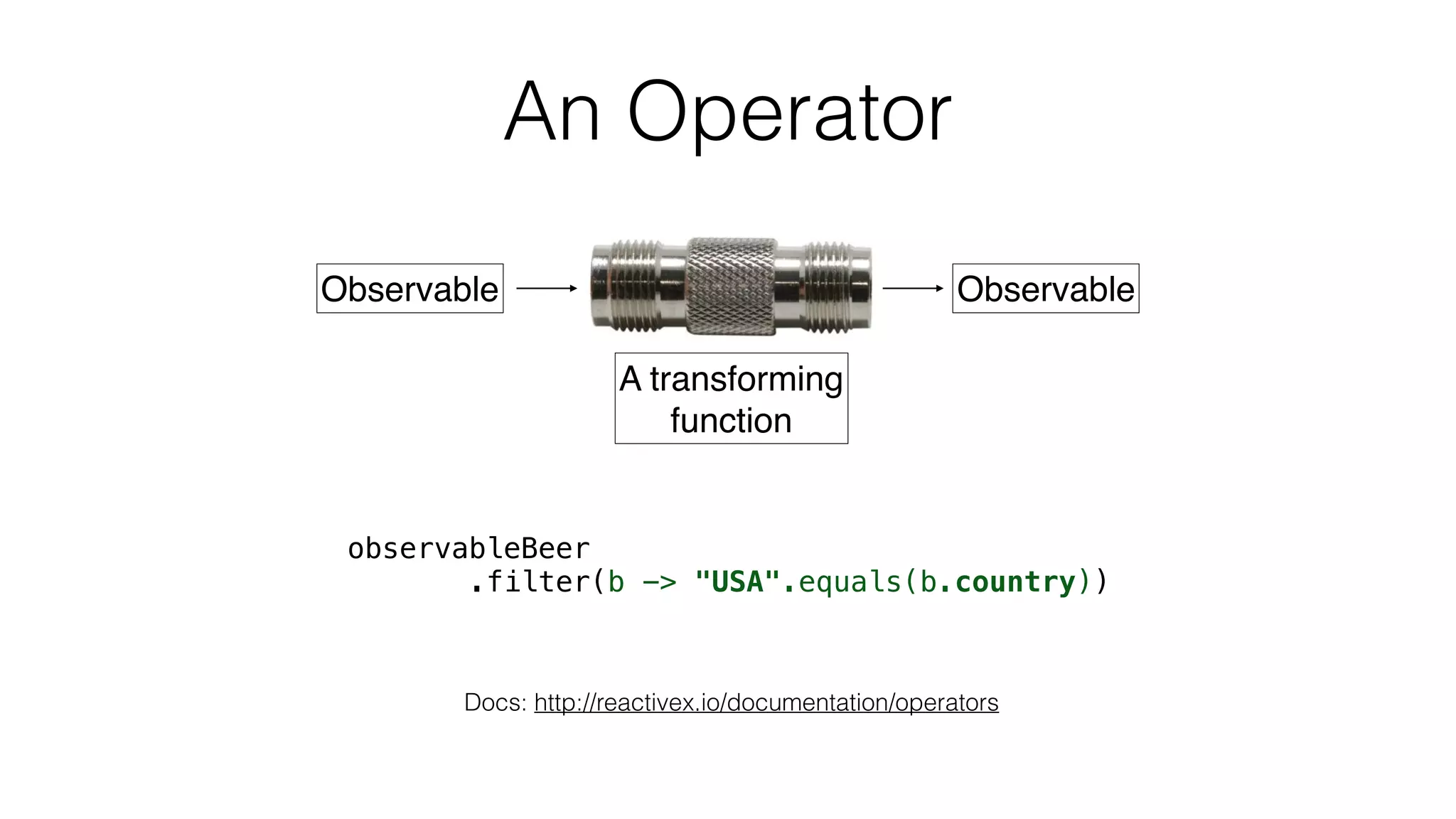 An Operator

Observable

Observable

A transforming function

observableBeer
.filter(b -> "USA".equals(b.country))

Docs: http://reactivex.io/documentation/operators